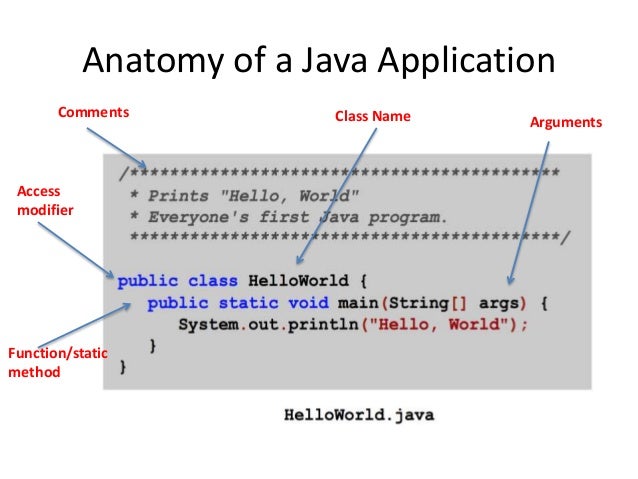 Anatomy of a Java Application

Comments

Class Name

Arguments

Access modifier

Function/static method

/*******************************************
 * Prints "Hello, World"
 * Everyone's first Java program.
 *******************************************/

public class HelloWorld {
   public static void main(String[] args) {
      System.out.println("Hello, World");
   }
}

HelloWorld.java